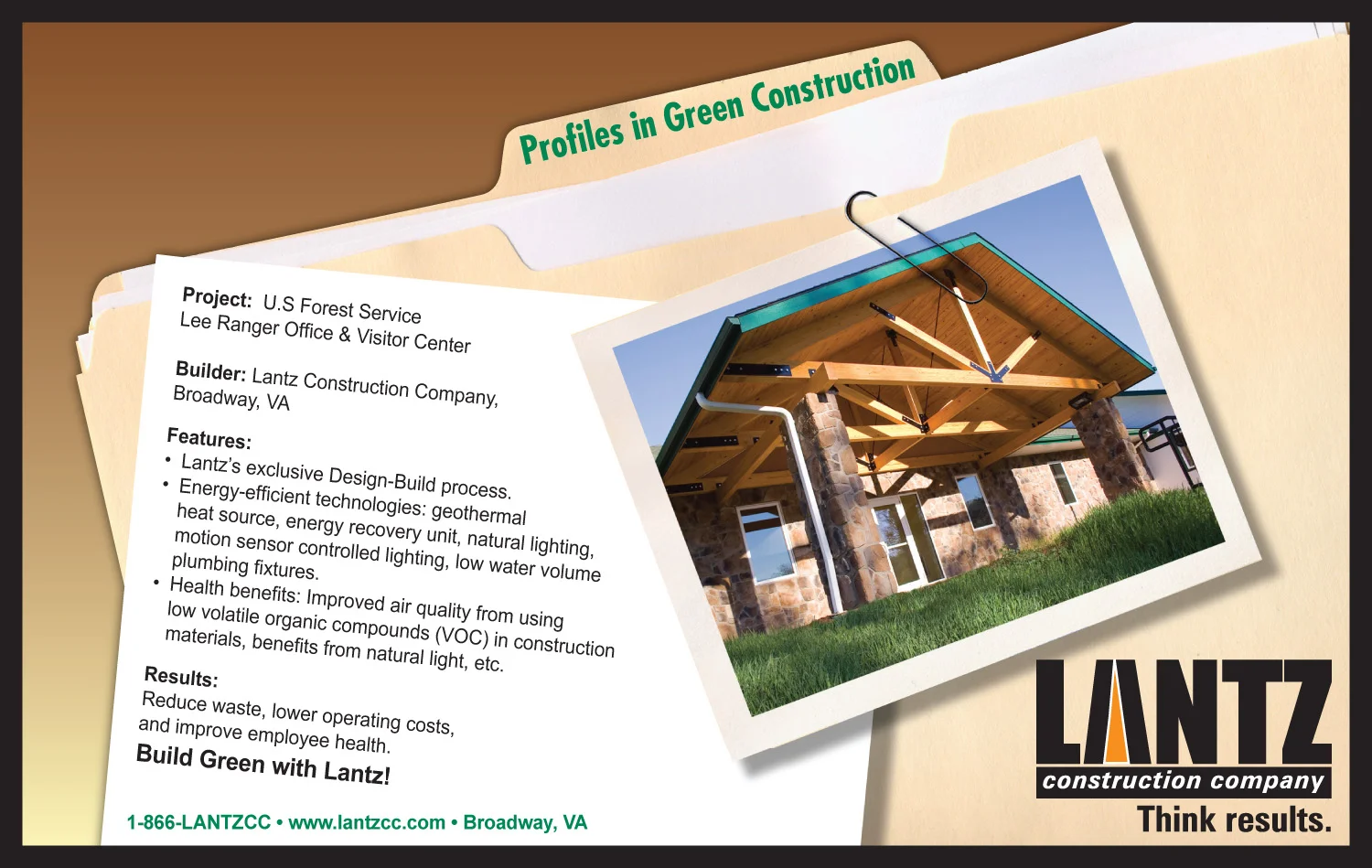 Profiles in Green Construction

Project: U.S Forest Service Lee Ranger Office & Visitor Center

Builder: Lantz Construction Company, Broadway, VA

Features:
• Lantz's exclusive Design-Build process.
• Energy-efficient technologies: geothermal heat source, energy recovery unit, natural lighting, motion sensor controlled lighting, low water volume plumbing fixtures.
• Health benefits: Improved air quality from using low volatile organic compounds (VOC) in construction materials, benefits from natural light, etc.

Results:
Reduce waste, lower operating costs, and improve employee health.

Build Green with Lantz!

1-866-LANTZCC • www.lantzcc.com • Broadway, VA

LANTZ
construction company
Think results.